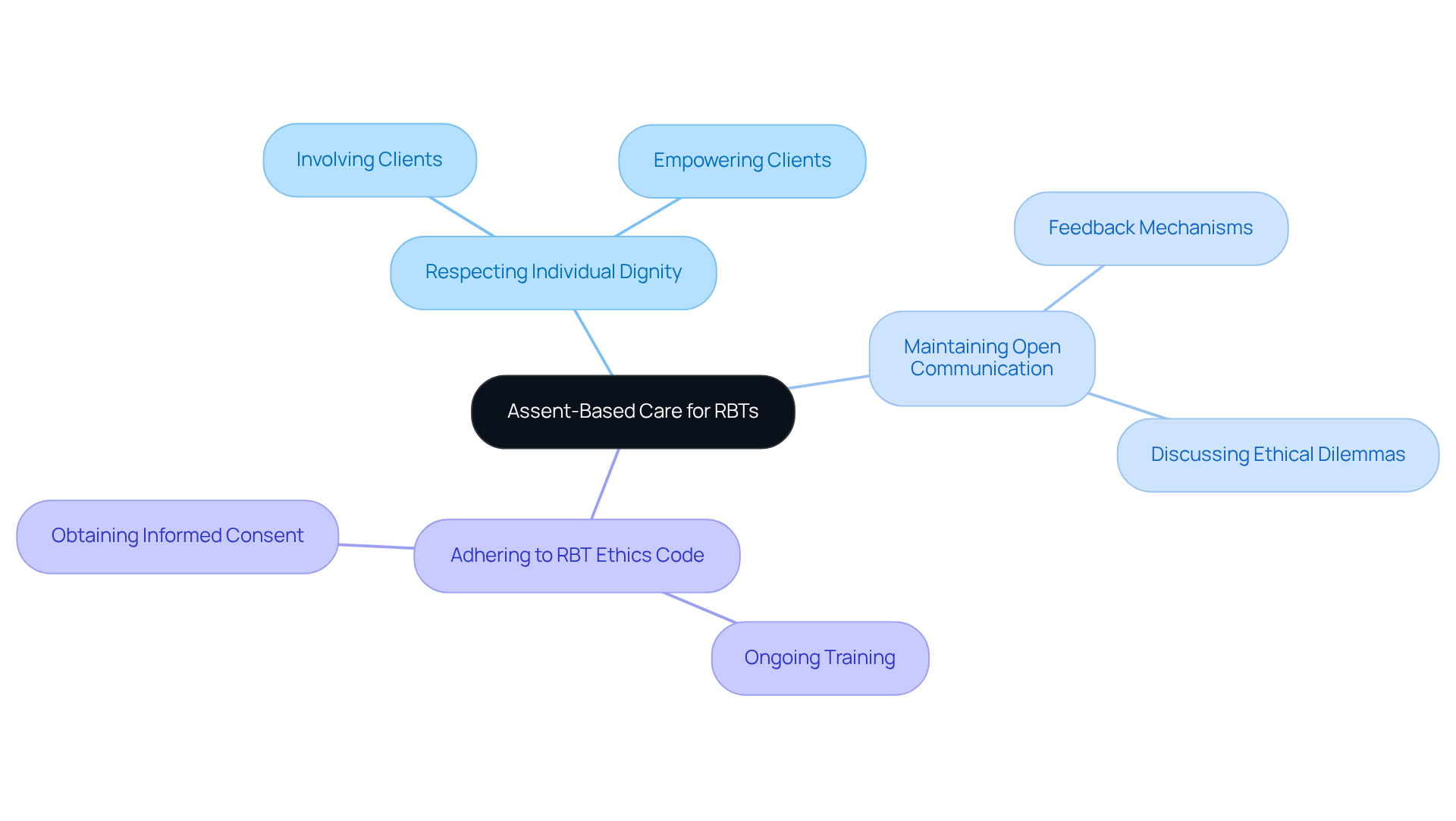 Assent-Based Care for RBTs

Respecting Individual Dignity

Involving Clients

Empowering Clients

Maintaining Open Communication

Feedback Mechanisms

Discussing Ethical Dilemmas

Adhering to RBT Ethics Code

Obtaining Informed Consent

Ongoing Training